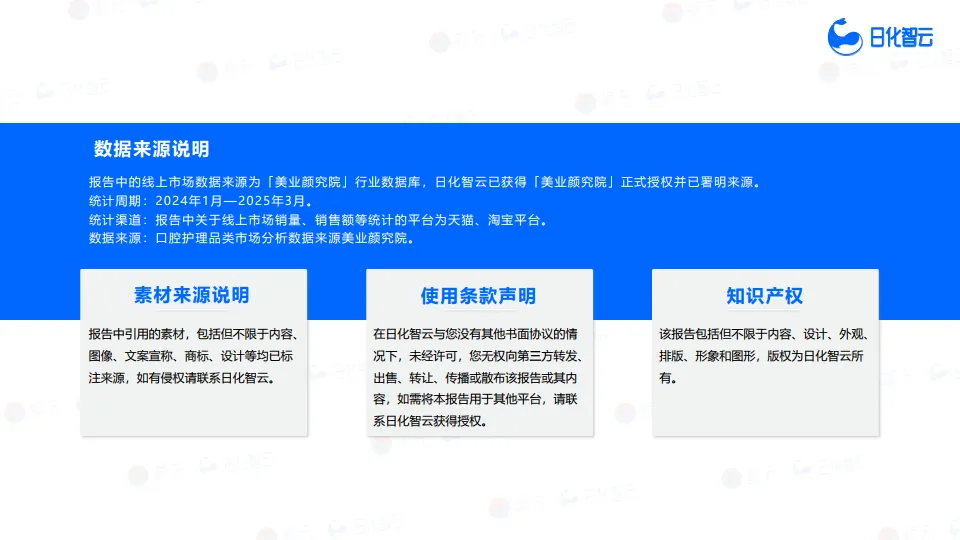 日化智云

数据来源说明

报告中的线上市场数据来源为「美业颜究院」行业数据库，日化智云已获得「美业颜究院」正式授权并已署明来源。
统计周期：2024年1月—2025年3月。
统计渠道：报告中关于线上市场销量、销售额等统计的平台为天猫、淘宝平台。
数据来源：口腔护理品类市场分析数据来源美业颜究院。

素材来源说明

报告中引用的素材，包括但不限于内容、图像、文案宣称、商标、设计等均已标注来源，如有侵权请联系日化智云。

使用条款声明

在日化智云与您没有其他书面协议的情况下，未经许可，您无权向第三方转发、出售、转让、传播或散布该报告或其内容，如需将本报告用于其他平台，请联系日化智云获得授权。

知识产权

该报告包括但不限于内容、设计、外观、排版、形象和图形，版权为日化智云所有。